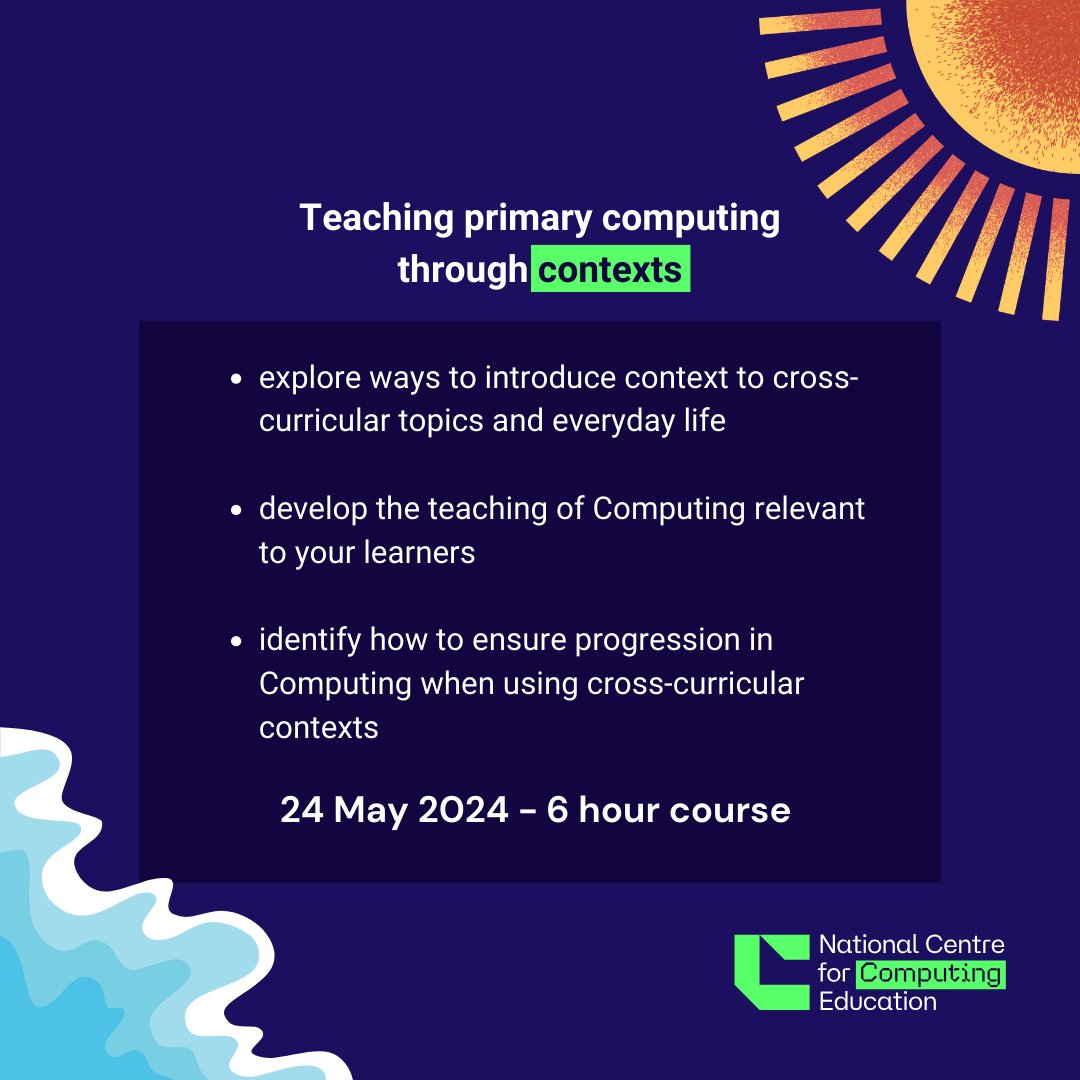 Teaching primary computing through contexts

- explore ways to introduce context to cross-curricular topics and everyday life
- develop the teaching of Computing relevant to your learners
- identify how to ensure progression in Computing when using cross-curricular contexts

24 May 2024 - 6 hour course

National Centre for Computing Education